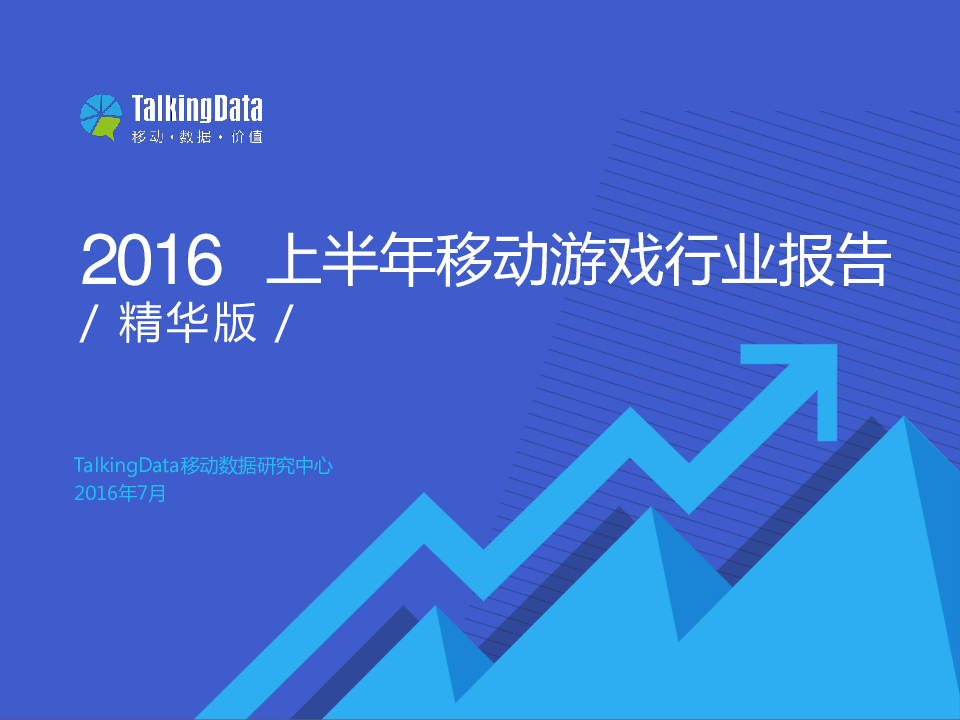 TalkingData
移动·数据·价值

2016 上半年移动游戏行业报告
/ 精华版 /

TalkingData移动数据研究中心
2016年7月